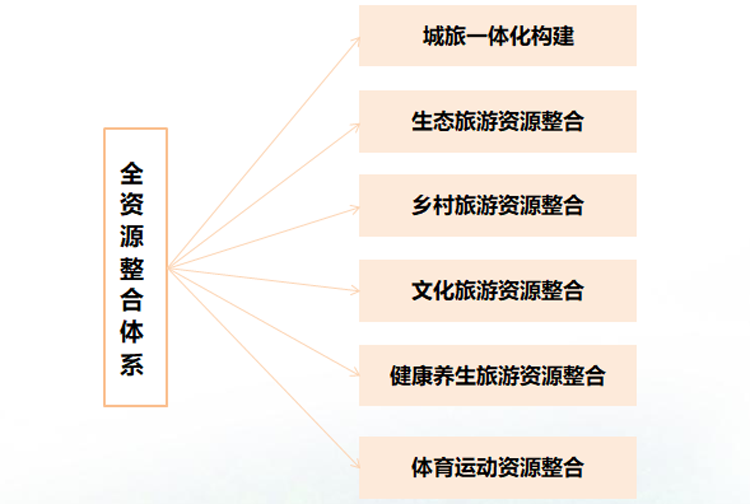 全资源整合体系

城旅一体化构建

生态旅游资源整合

乡村旅游资源整合

文化旅游资源整合

健康养生旅游资源整合

体育运动资源整合